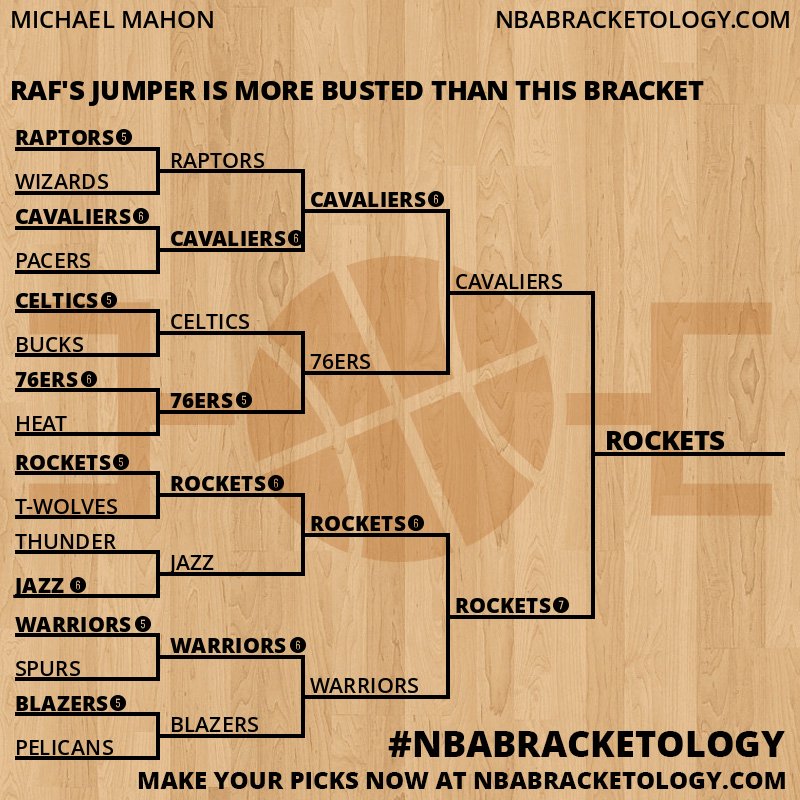 MICHAEL MAHON

NBABRACKETOLOGY.COM

RAF'S JUMPER IS MORE BUSTED THAN THIS BRACKET

RAPTORS 5
WIZARDS
CAVALIERS 6
PACERS
CELTICS 5
BUCKS
76ERS 6
HEAT
ROCKETS 5
T-WOLVES
THUNDER
JAZZ 6
WARRIORS 5
SPURS
BLAZERS 5
PELICANS

RAPTORS
CAVALIERS 6
CELTICS
76ERS 5
ROCKETS 6
JAZZ
WARRIORS 6
BLAZERS

CAVALIERS 6
76ERS
ROCKETS 6
WARRIORS

CAVALIERS
ROCKETS 7

ROCKETS

#NBABRACKETOLOGY

MAKE YOUR PICKS NOW AT NBABRACKETOLOGY.COM